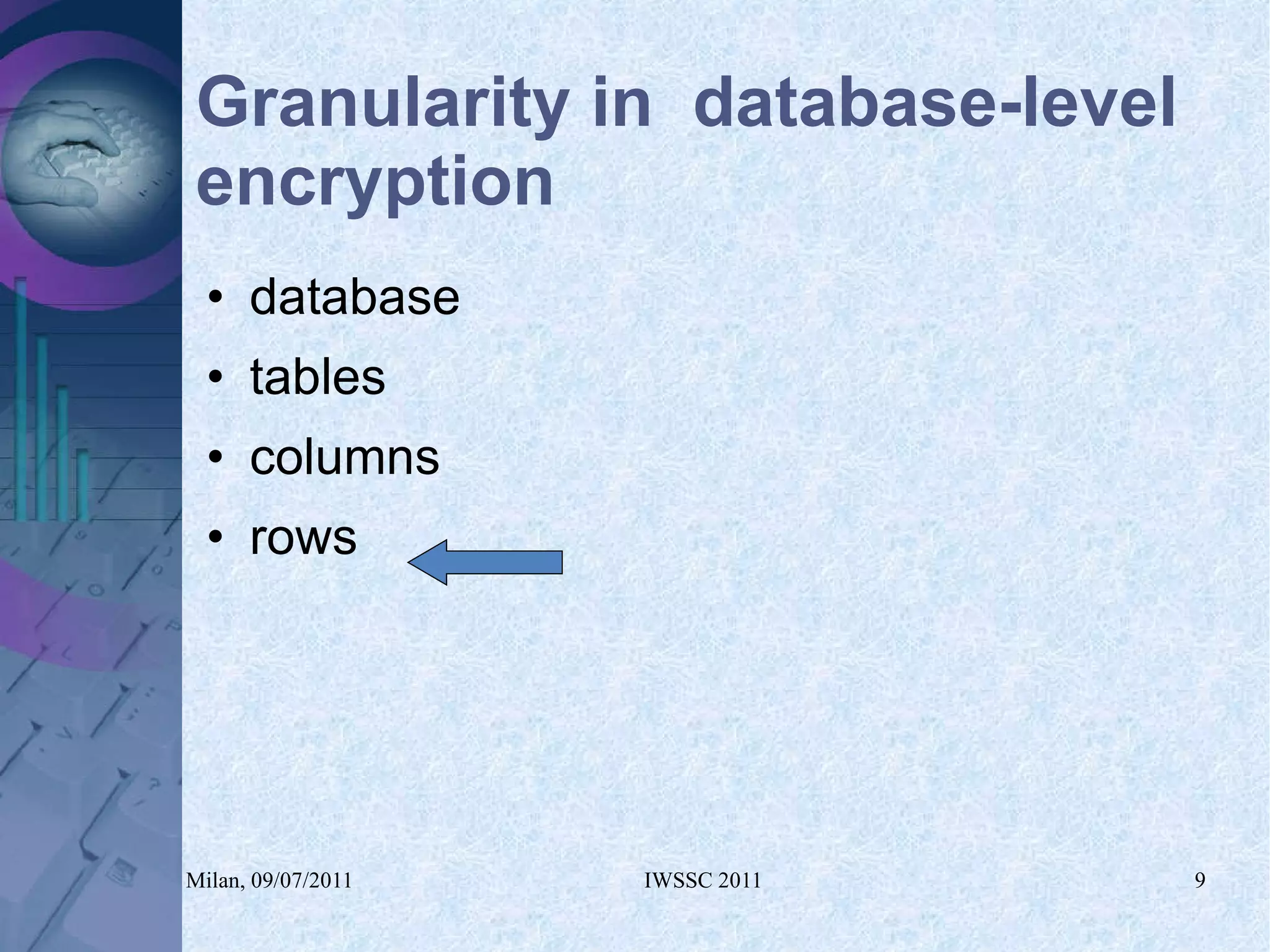 Granularity in  database-level encryption

• database
• tables
• columns
• rows

Milan, 09/07/2011 IWSSC 2011 9